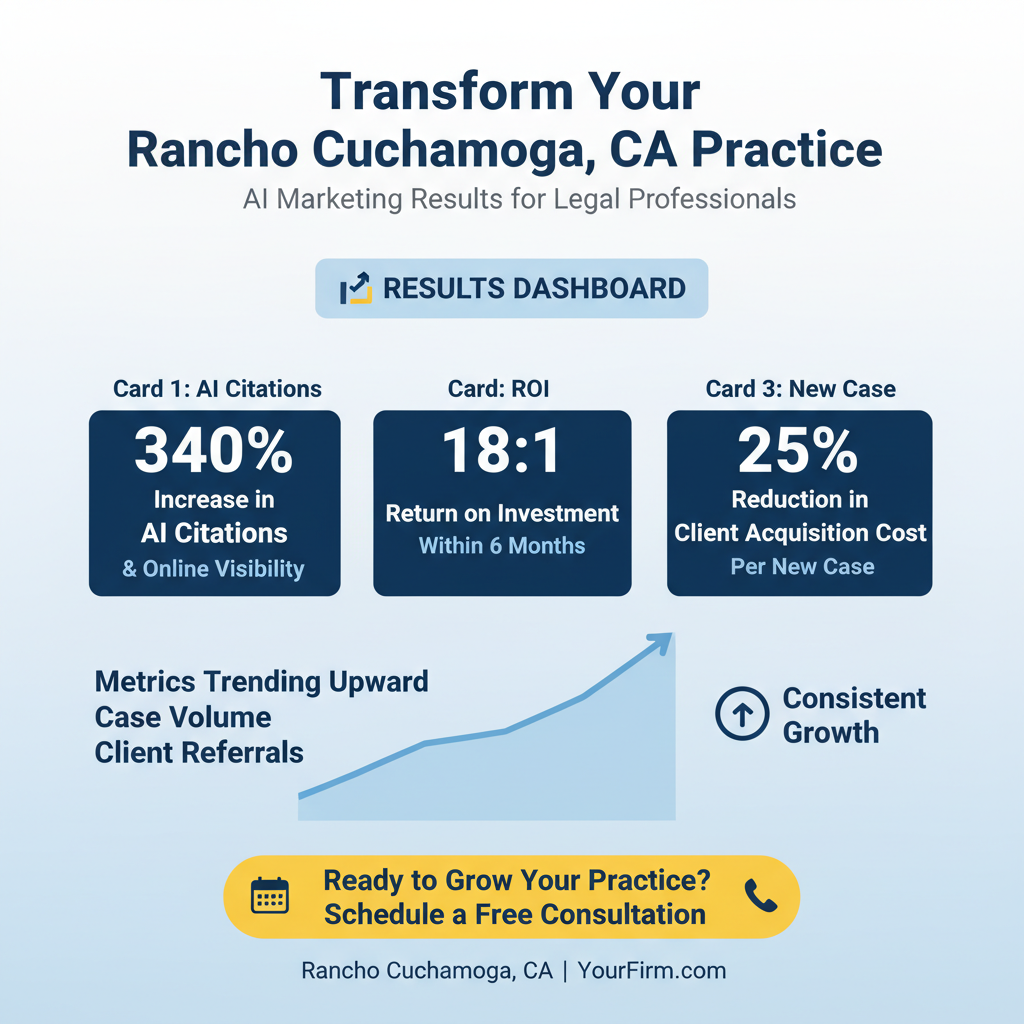 Transform Your
Rancho Cuchamoga, CA Practice

AI Marketing Results for Legal Professionals

RESULTS DASHBOARD

Card 1: AI Citations
340%
Increase in
AI Citations
& Online Visibility

Card: ROI
18:1
Return on Investment
Within 6 Months

Card 3: New Case
25%
Reduction in
Client Acquisition Cost
Per New Case

Metrics Trending Upward
Case Volume
Client Referrals

Consistent Growth

Ready to Grow Your Practice?
Schedule a Free Consultation

Rancho Cuchamoga, CA | YourFirm.com